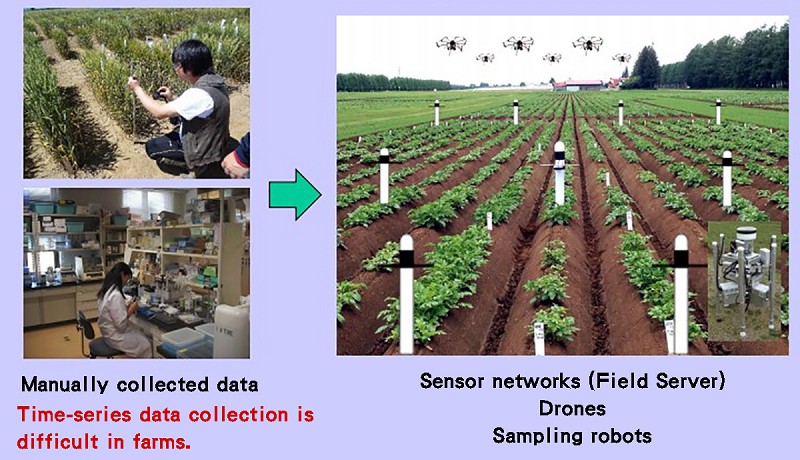 Manually collected data

Time-series data collection is difficult in farms.

Sensor networks (Field Server)
Drones
Sampling robots